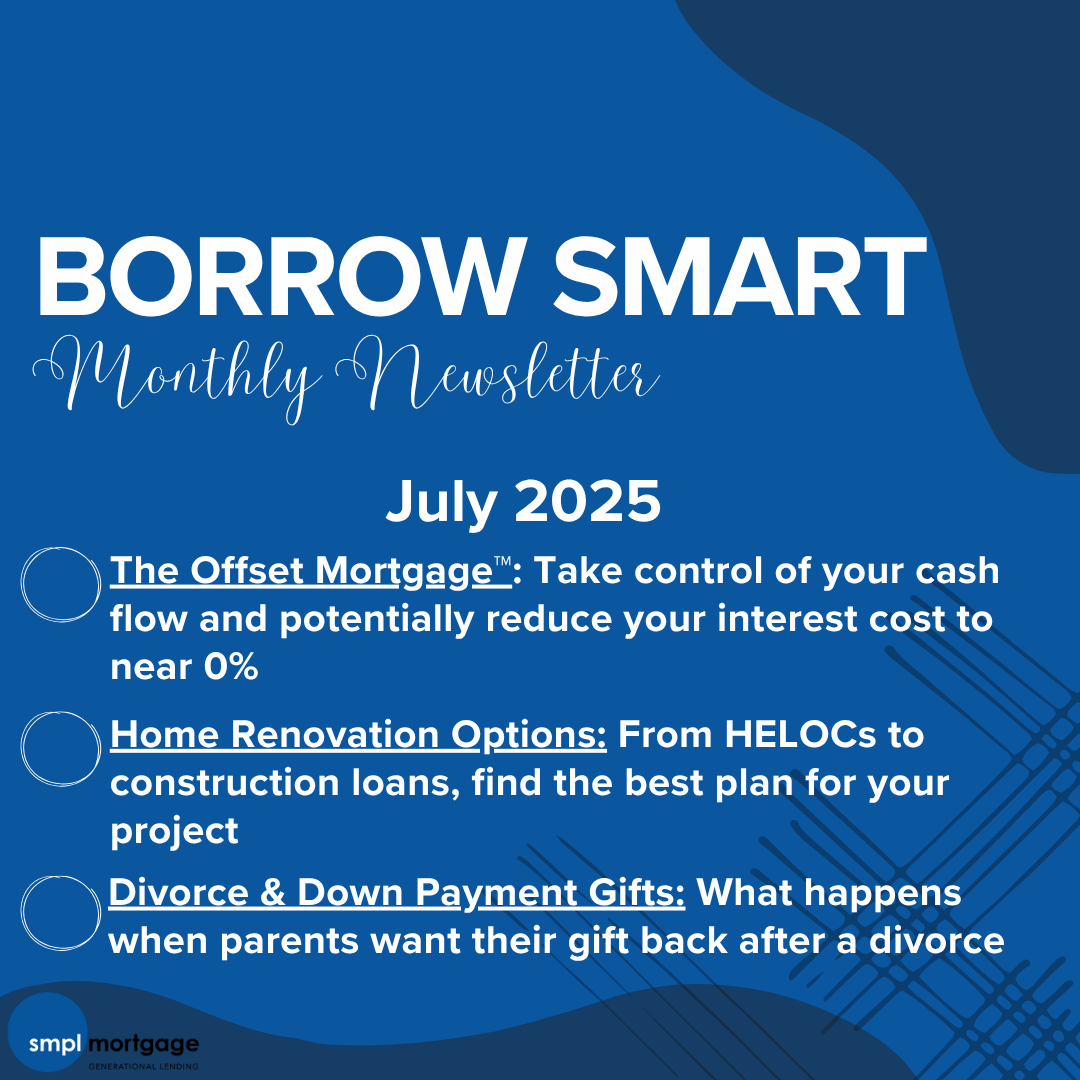 BORROW SMART
Monthly Newsletter

July 2025

The Offset Mortgage™: Take control of your cash flow and potentially reduce your interest cost to near 0%

Home Renovation Options: From HELOCs to construction loans, find the best plan for your project

Divorce & Down Payment Gifts: What happens when parents want their gift back after a divorce

smpl mortgage
GENERATIONAL LENDING